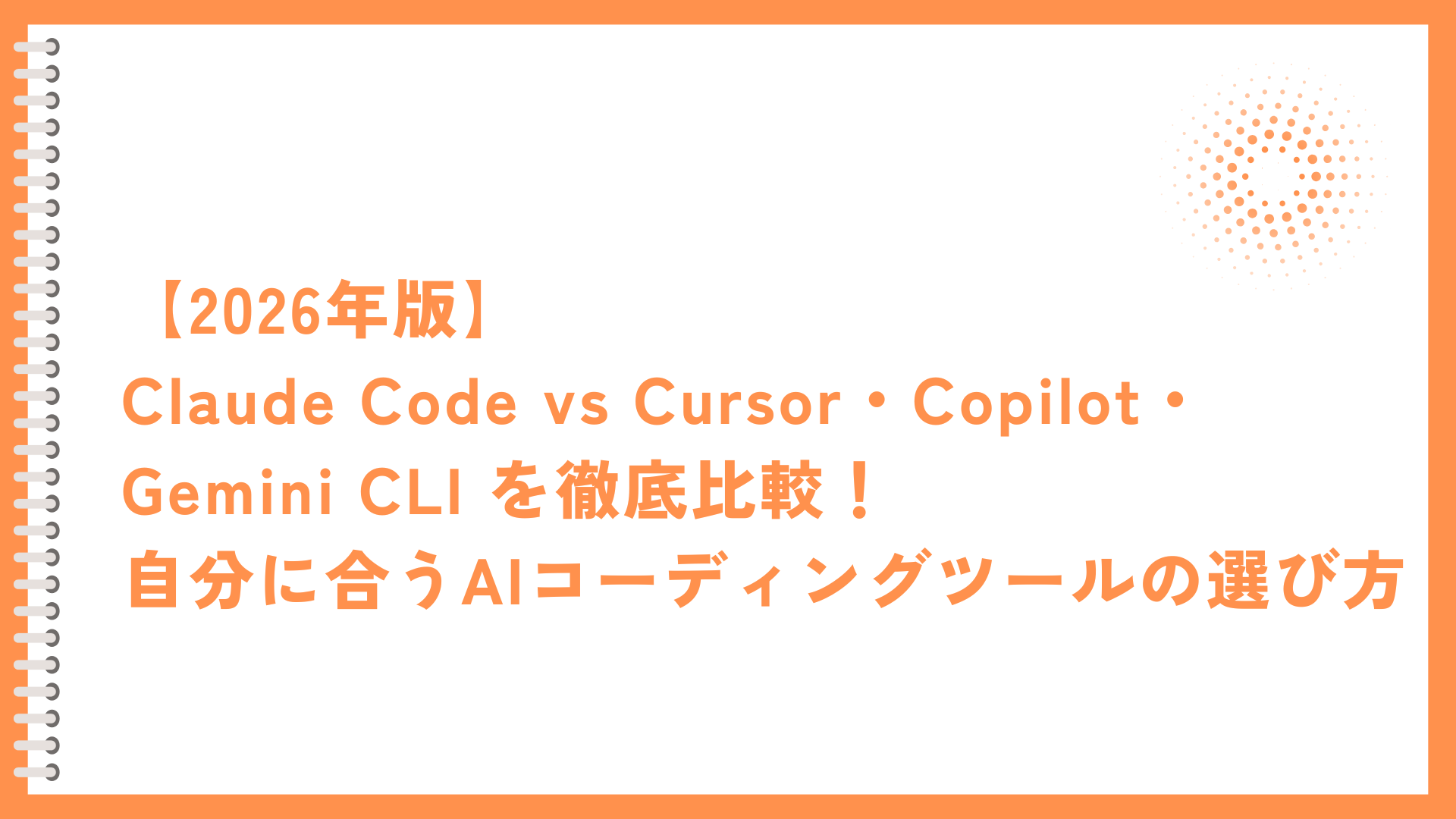 【2026年版】
Claude Code vs Cursor・Copilot・Gemini CLI を徹底比較！
自分に合うAIコーディングツールの選び方